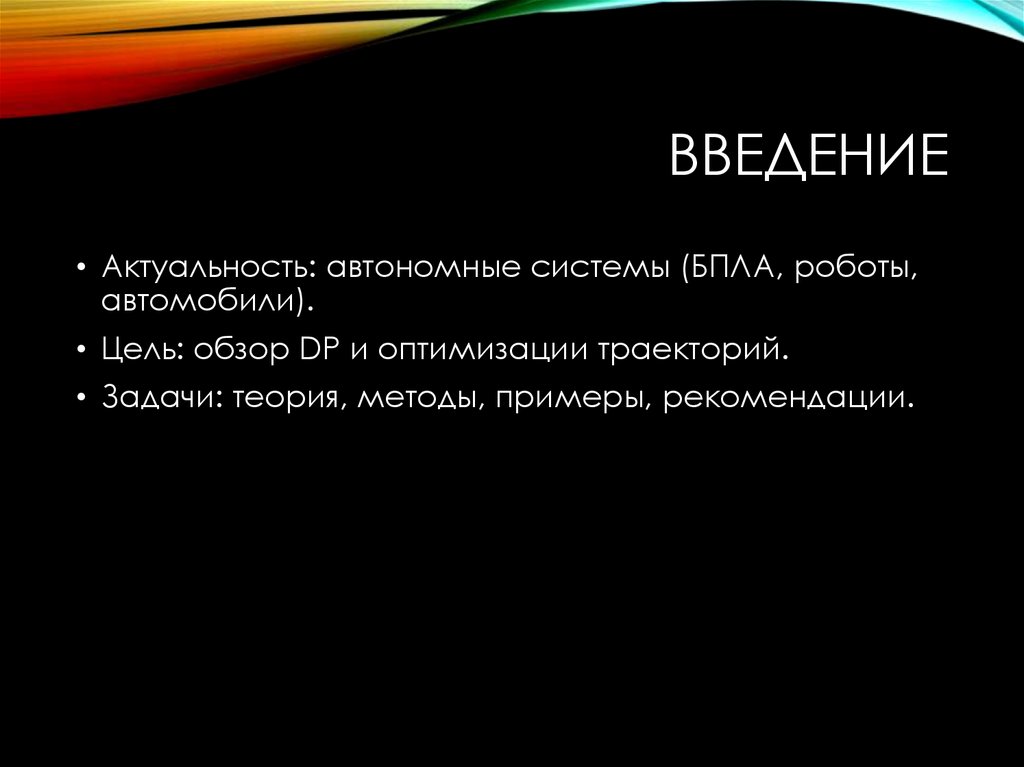 ВВЕДЕНИЕ

• Актуальность: автономные системы (БПЛА, роботы, автомобили).
• Цель: обзор DP и оптимизации траекторий.
• Задачи: теория, методы, примеры, рекомендации.